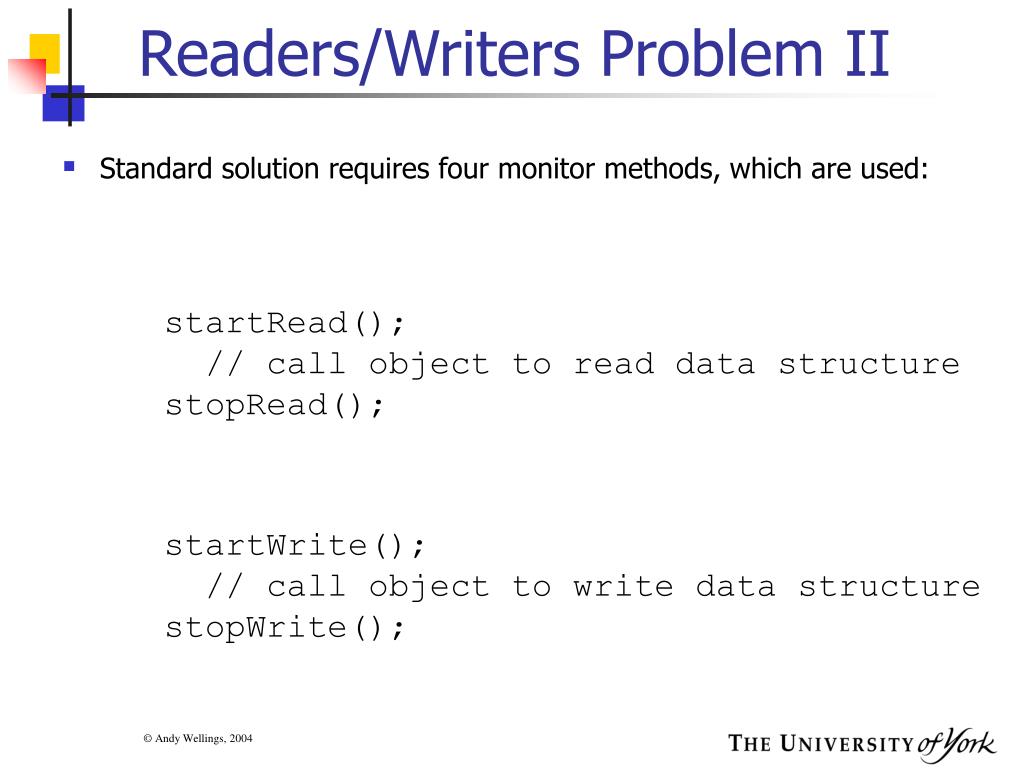 Readers/Writers Problem II

Standard solution requires four monitor methods, which are used:

startRead();
  // call object to read data structure
stopRead();

startWrite();
  // call object to write data structure
stopWrite();

© Andy Wellings, 2004

THE UNIVERSITY of York